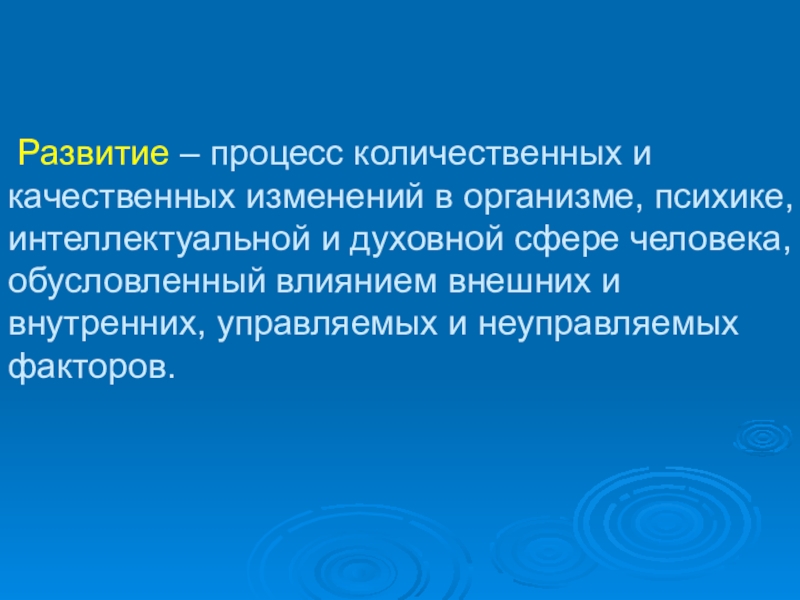 Развитие – процесс количественных и качественных изменений в организме, психике, интеллектуальной и духовной сфере человека, обусловленный влиянием внешних и внутренних, управляемых и неуправляемых факторов.